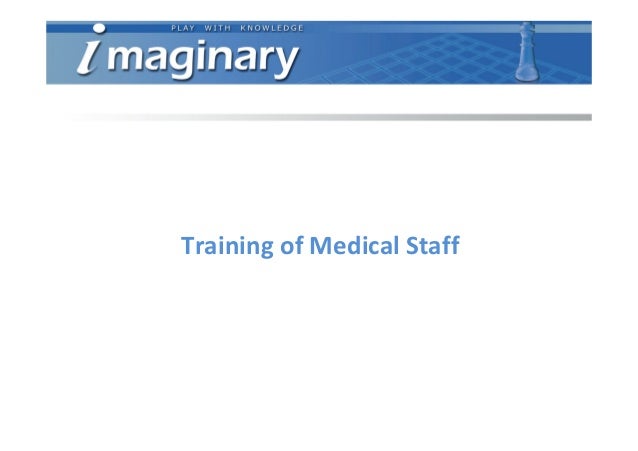 PLAY WITH KNOWLEDGE
imaginary

Training of Medical Staff